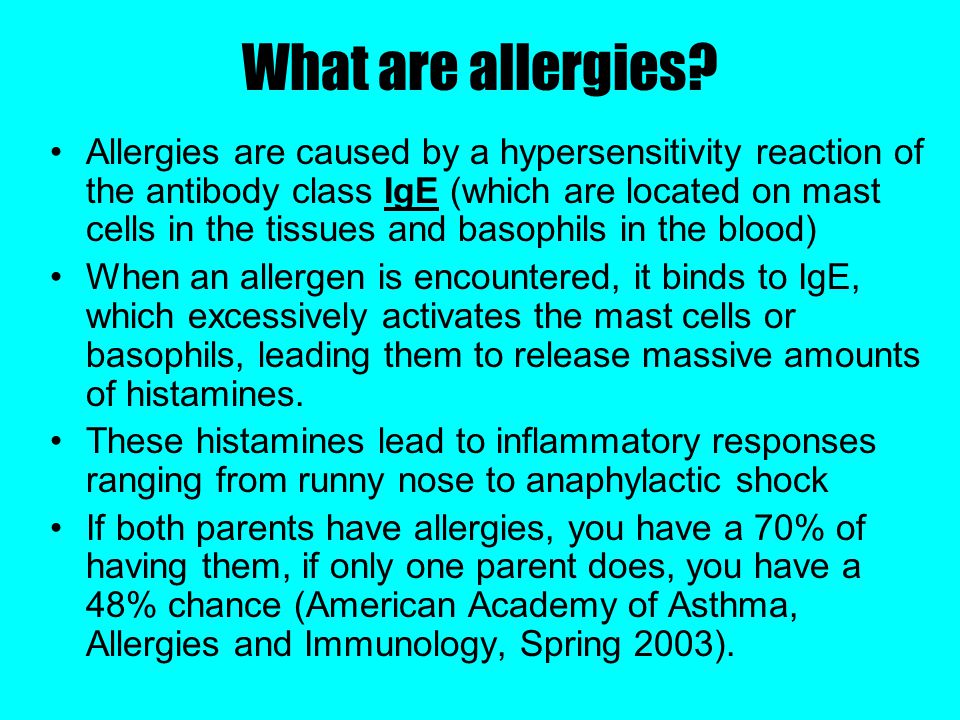 What are allergies?

• Allergies are caused by a hypersensitivity reaction of the antibody class IgE (which are located on mast cells in the tissues and basophils in the blood)
• When an allergen is encountered, it binds to IgE, which excessively activates the mast cells or basophils, leading them to release massive amounts of histamines.
• These histamines lead to inflammatory responses ranging from runny nose to anaphylactic shock
• If both parents have allergies, you have a 70% of having them, if only one parent does, you have a 48% chance (American Academy of Asthma, Allergies and Immunology, Spring 2003).